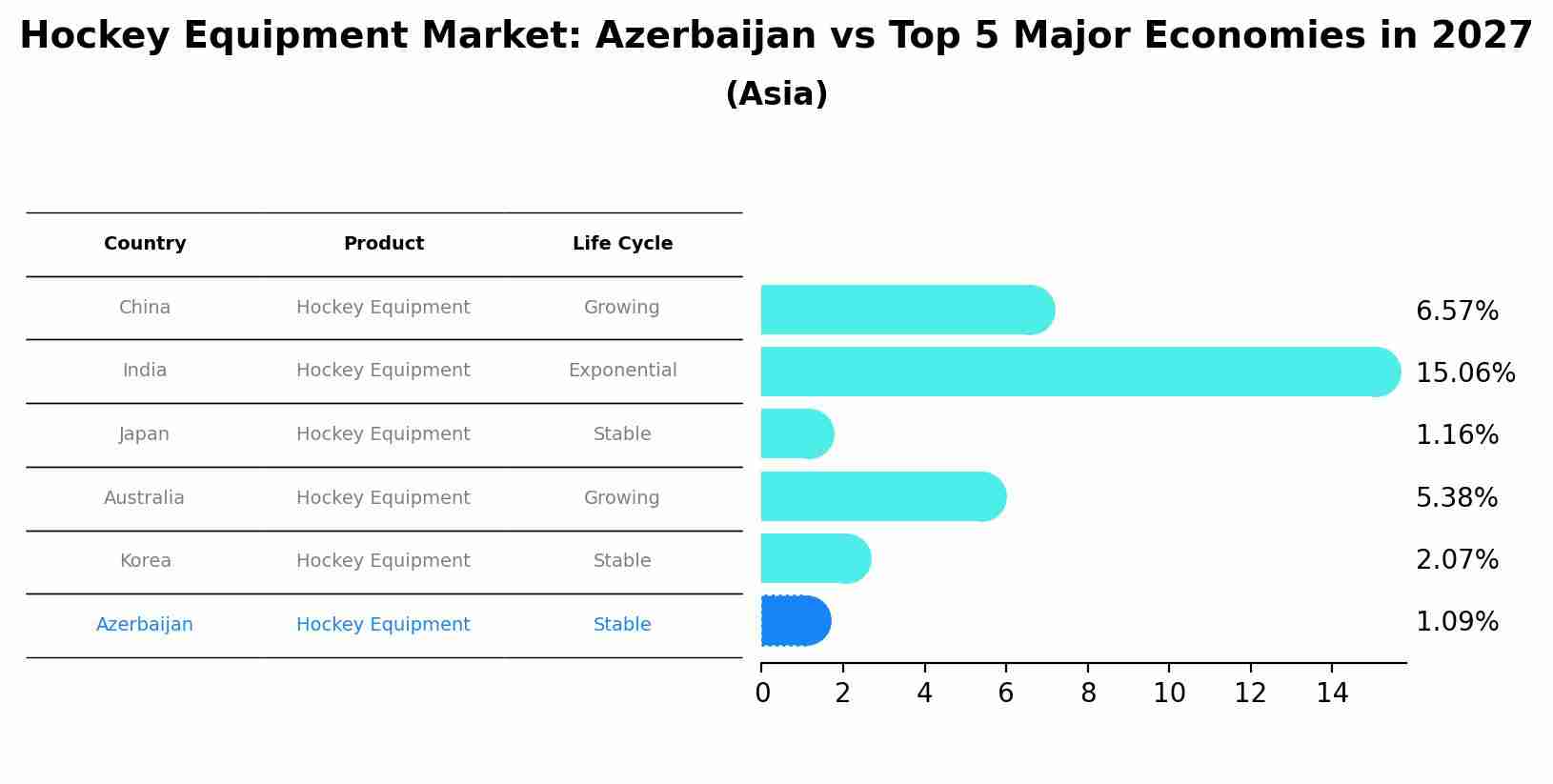 Hockey Equipment Market: Azerbaijan vs Top 5 Major Economies in 2027
(Asia)

| Country | Product | Life Cycle |
|---|---|---|
| China | Hockey Equipment | Growing |
| India | Hockey Equipment | Exponential |
| Japan | Hockey Equipment | Stable |
| Australia | Hockey Equipment | Growing |
| Korea | Hockey Equipment | Stable |
| Azerbaijan | Hockey Equipment | Stable |

6.57%
15.06%
1.16%
5.38%
2.07%
1.09%

0 2 4 6 8 10 12 14